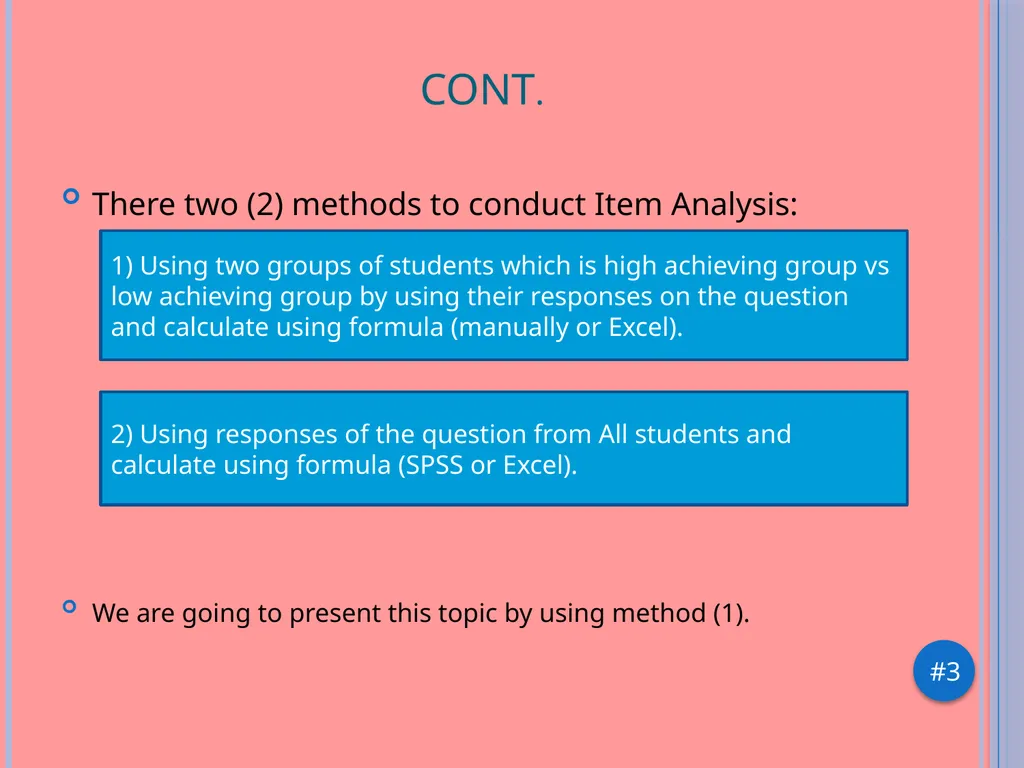 CONT.

There two (2) methods to conduct Item Analysis:

1) Using two groups of students which is high achieving group vs low achieving group by using their responses on the question and calculate using formula (manually or Excel).

2) Using responses of the question from All students and calculate using formula (SPSS or Excel).

We are going to present this topic by using method (1).

#3